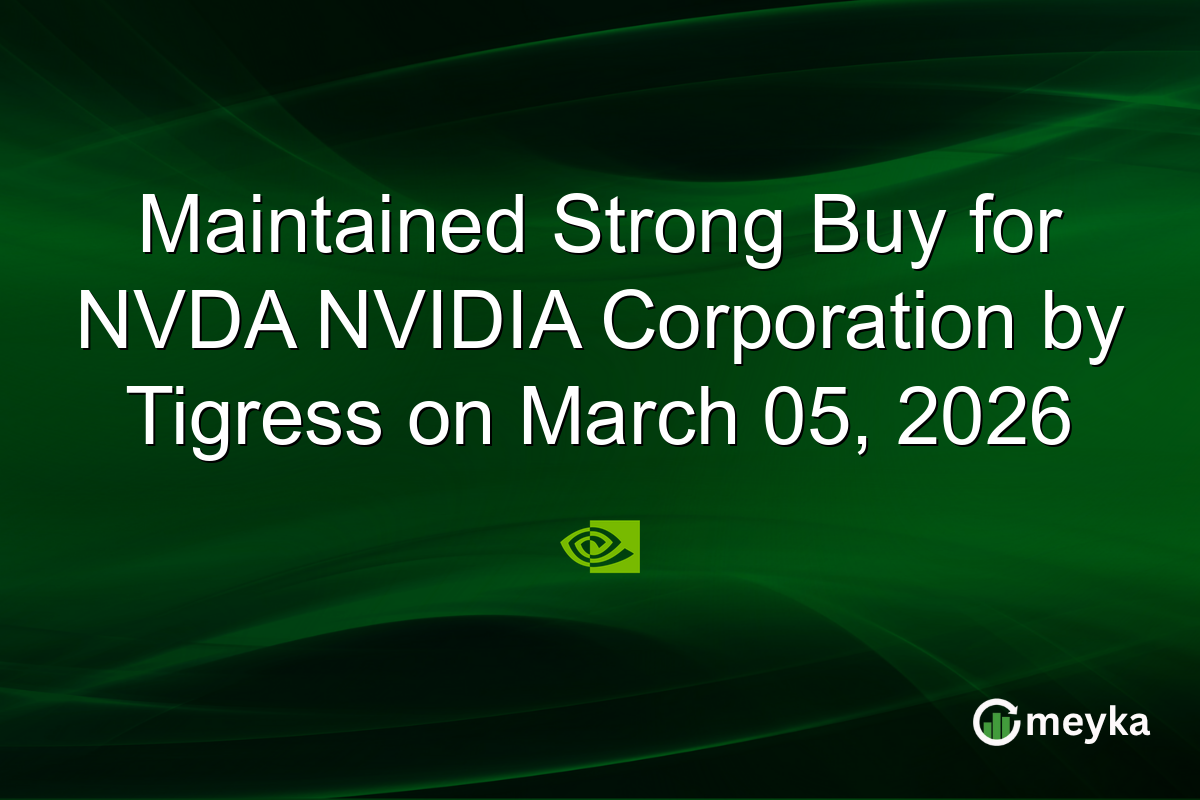 Maintained Strong Buy for NVDA NVIDIA Corporation by Tigress on March 05, 2026

meyka